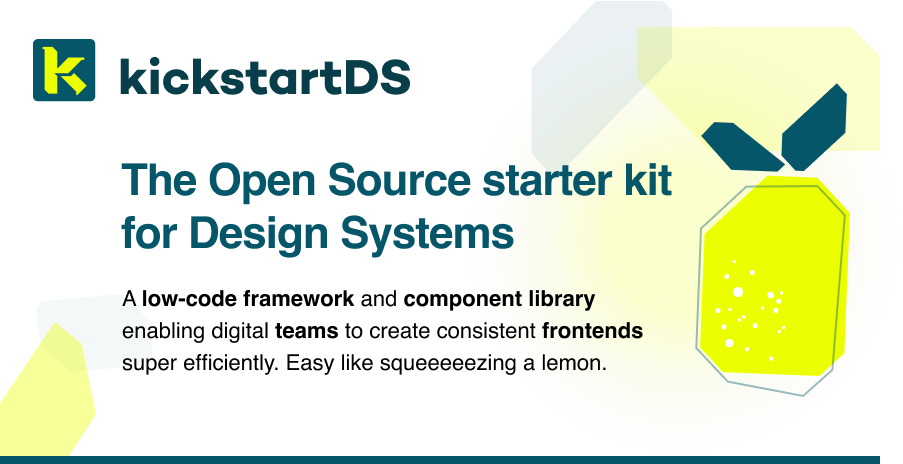 kickstartDS

The Open Source starter kit for Design Systems

A low-code framework and component library enabling digital teams to create consistent frontends super efficiently. Easy like squeeeeezing a lemon.